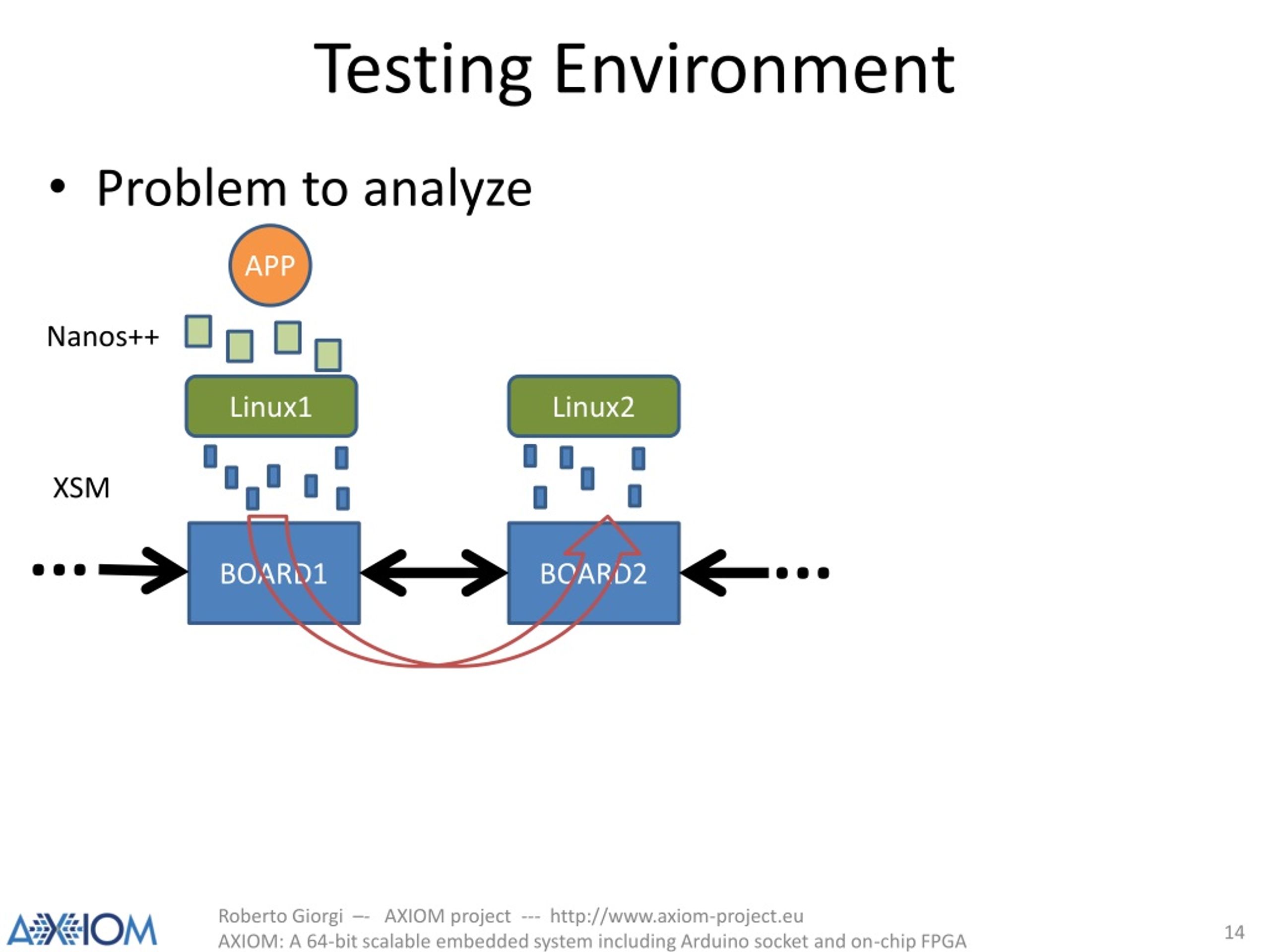 Testing Environment

• Problem to analyze

APP

Nanos++

Linux1

Linux2

XSM

...

BOARD1

BOARD2

...

AXIOM

Roberto Giorgi –- AXIOM project --- http://www.axiom-project.eu
AXIOM: A 64-bit scalable embedded system including Arduino socket and on-chip FPGA

14